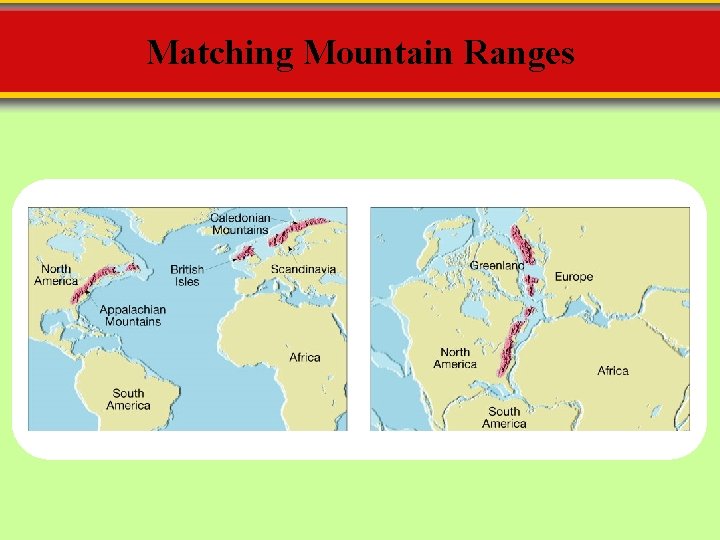 Matching Mountain Ranges

Caledonian Mountains

North America

British Isles

Scandinavia

Appalachian Mountains

Africa

South America

Greenland

Europe

North America

Africa

South America